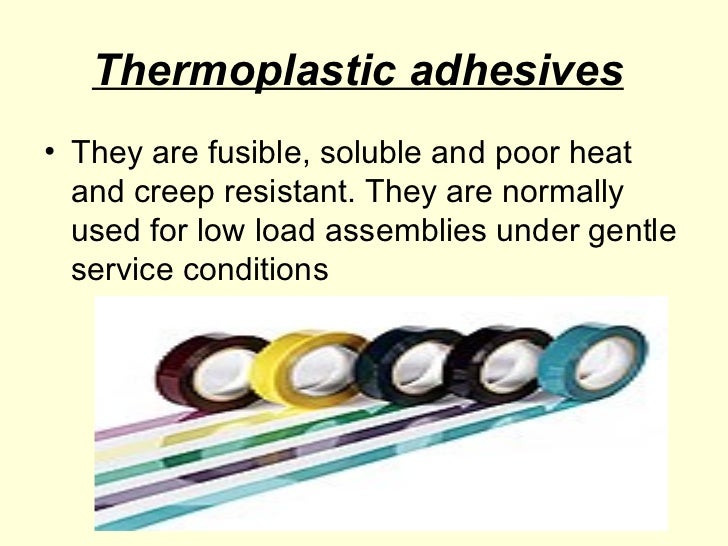 Thermoplastic adhesives

• They are fusible, soluble and poor heat and creep resistant. They are normally used for low load assemblies under gentle service conditions